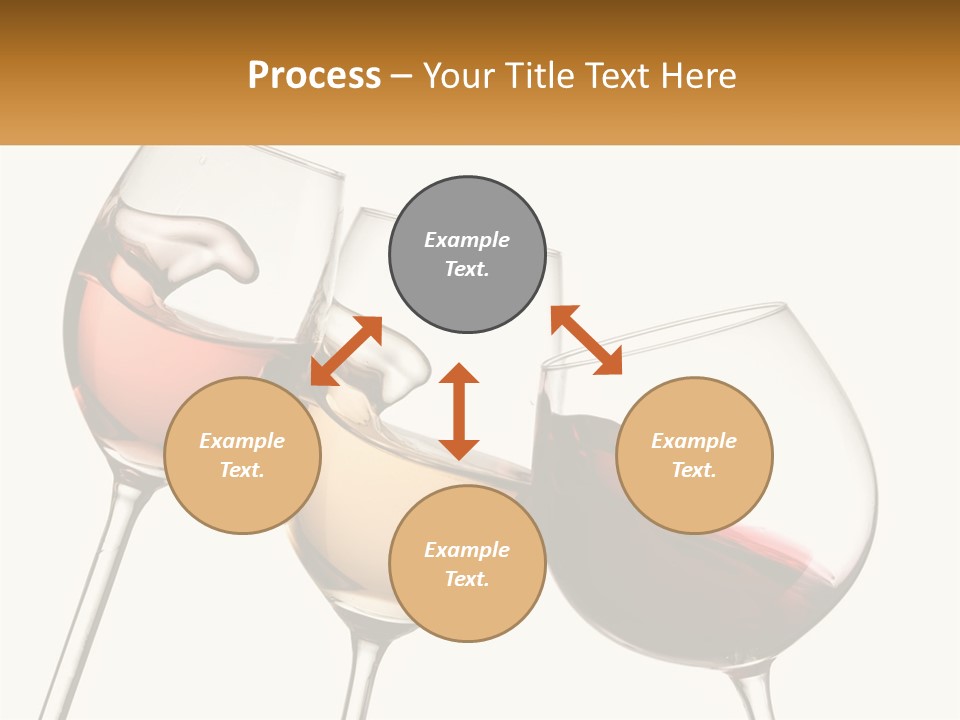 Process – Your Title Text Here

Example Text.

Example Text.

Example Text.

Example Text.